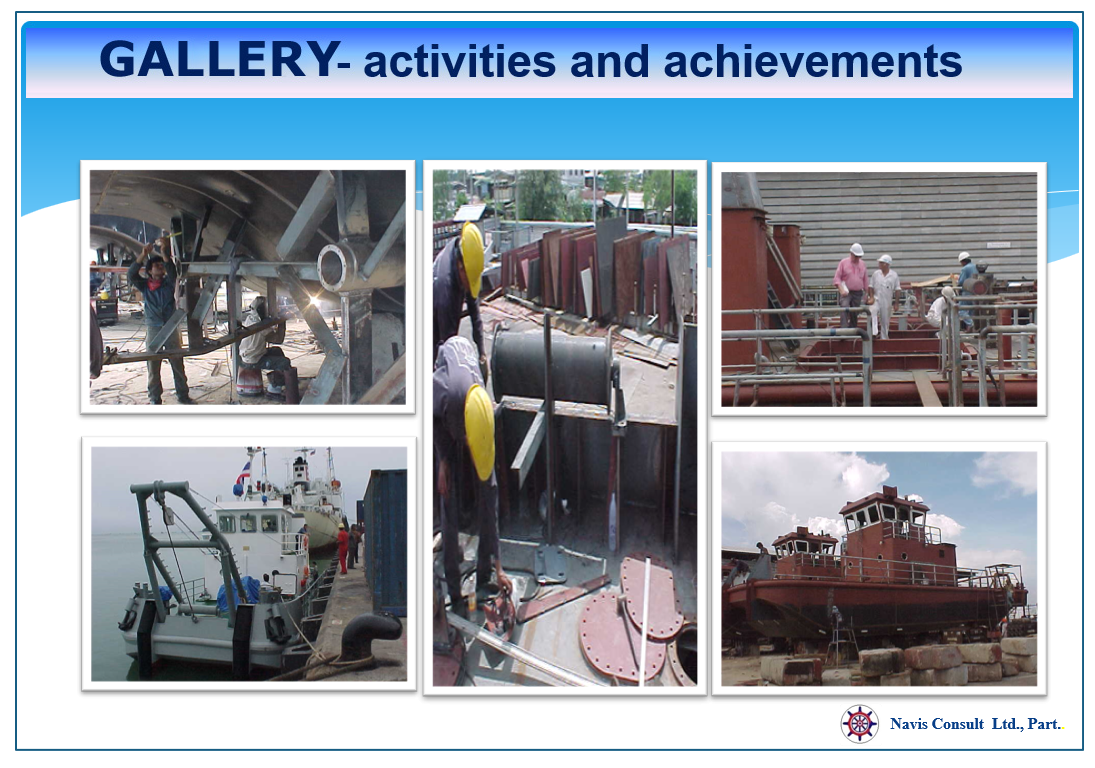 GALLERY- activities and achievements

Navis Consult Ltd., Part.